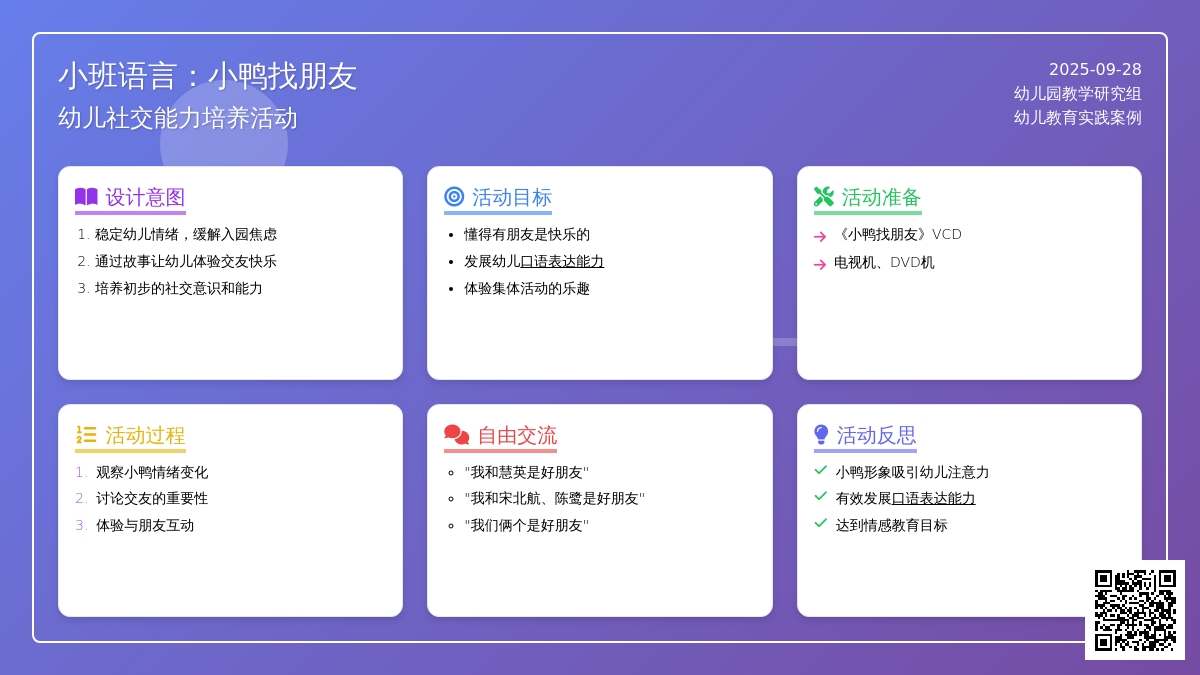 小班语言：小鸭找朋友
幼儿社交能力培养活动

2025-09-28
幼儿园教学研究组
幼儿教育实践案例

设计意图
1. 稳定幼儿情绪，缓解入园焦虑
2. 通过故事让幼儿体验交友快乐
3. 培养初步的社交意识和能力

活动目标
• 懂得有朋友是快乐的
• 发展幼儿口语表达能力
• 体验集体活动的乐趣

活动准备
→ 《小鸭找朋友》VCD
→ 电视机、DVD机

活动过程
1. 观察小鸭情绪变化
2. 讨论交友的重要性
3. 体验与朋友互动

自由交流
◦ "我和慧英是好朋友"
◦ "我和宋北航、陈鹭是好朋友"
◦ "我们俩个是好朋友"

活动反思
✓ 小鸭形象吸引幼儿注意力
✓ 有效发展口语表达能力
✓ 达到情感教育目标